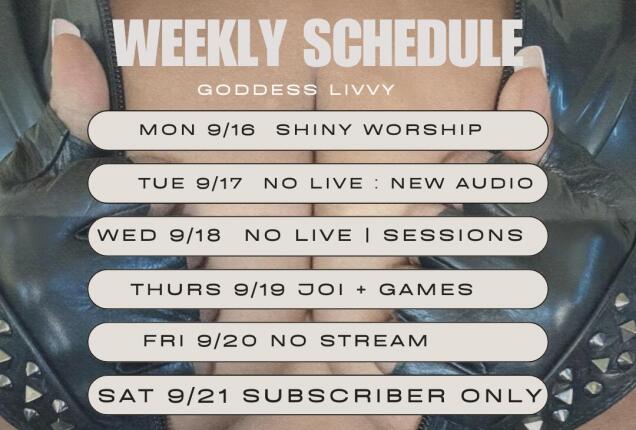 WEEKLY SCHEDULE

GODDESS LIVVY

MON 9/16 SHINY WORSHIP

TUE 9/17 NO LIVE : NEW AUDIO

WED 9/18 NO LIVE | SESSIONS

THURS 9/19 JOI + GAMES

FRI 9/20 NO STREAM

SAT 9/21 SUBSCRIBER ONLY